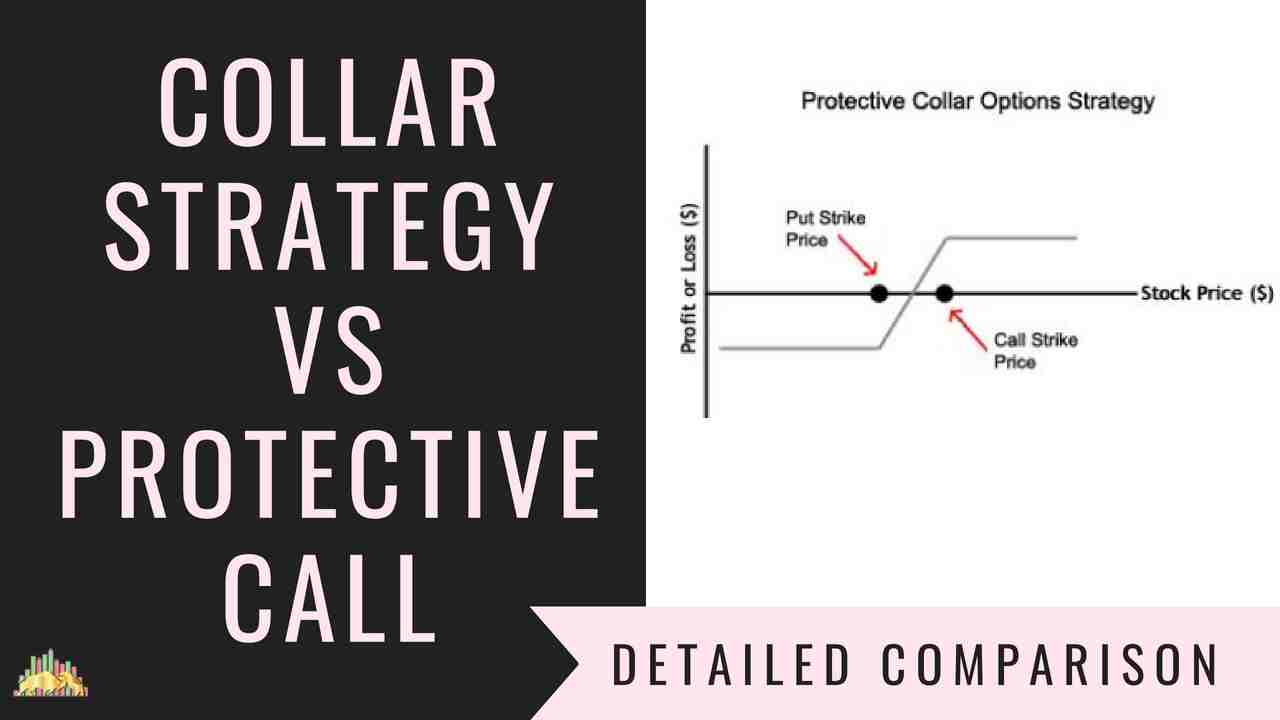 COLLAR STRATEGY VS PROTECTIVE CALL

Protective Collar Options Strategy

Profit or Loss ($)

Put Strike Price

Stock Price ($)

Call Strike Price

DETAILED COMPARISON